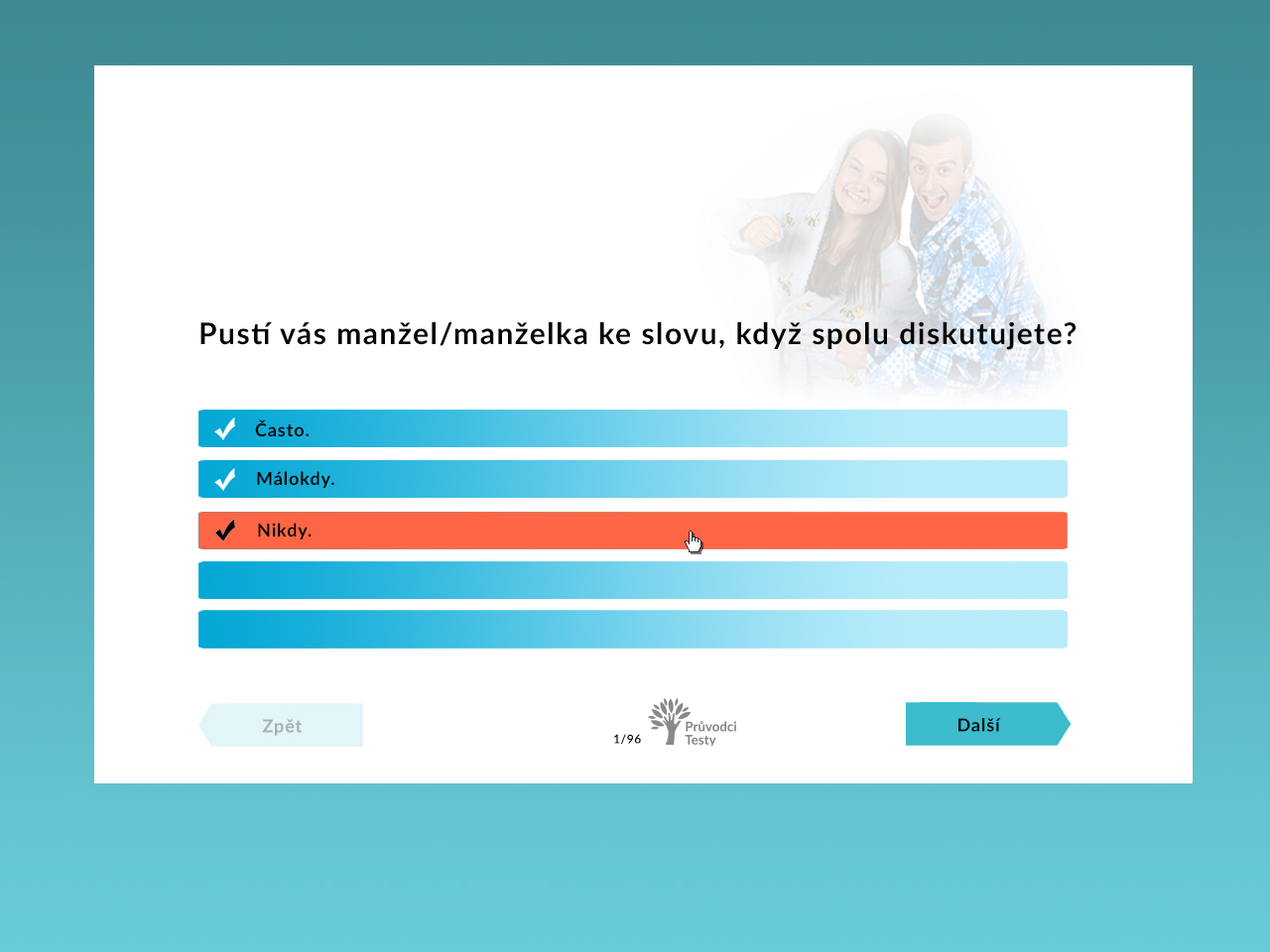 Pustí vás manžel/manželka ke slovu, když spolu diskutujete?

Často.

Málokdy.

Nikdy.

Zpět

1/96

Průvodci Testy

Další